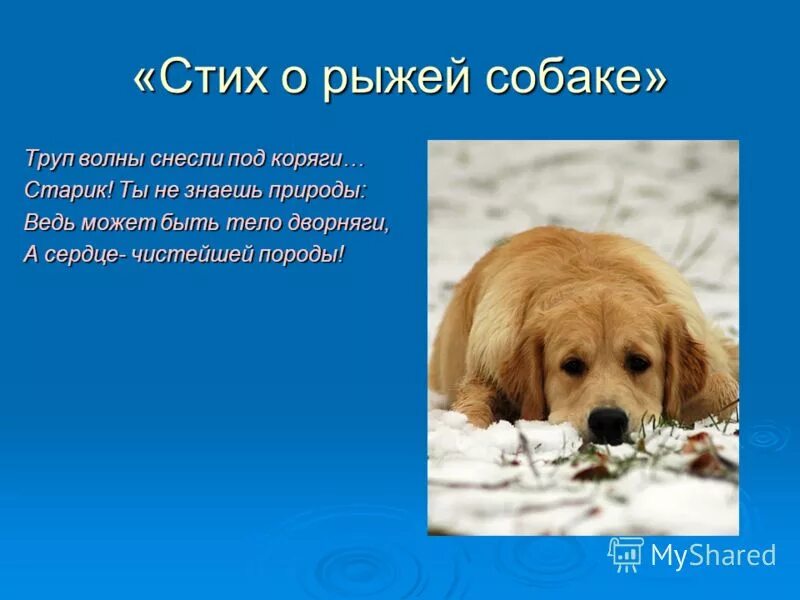 «Стих о рыжей собаке»

Труп волны снесли под коряги…
Старик! Ты не знаешь природы:
Ведь может быть тело дворняги,
А сердце- чистейшей породы!

MyShared